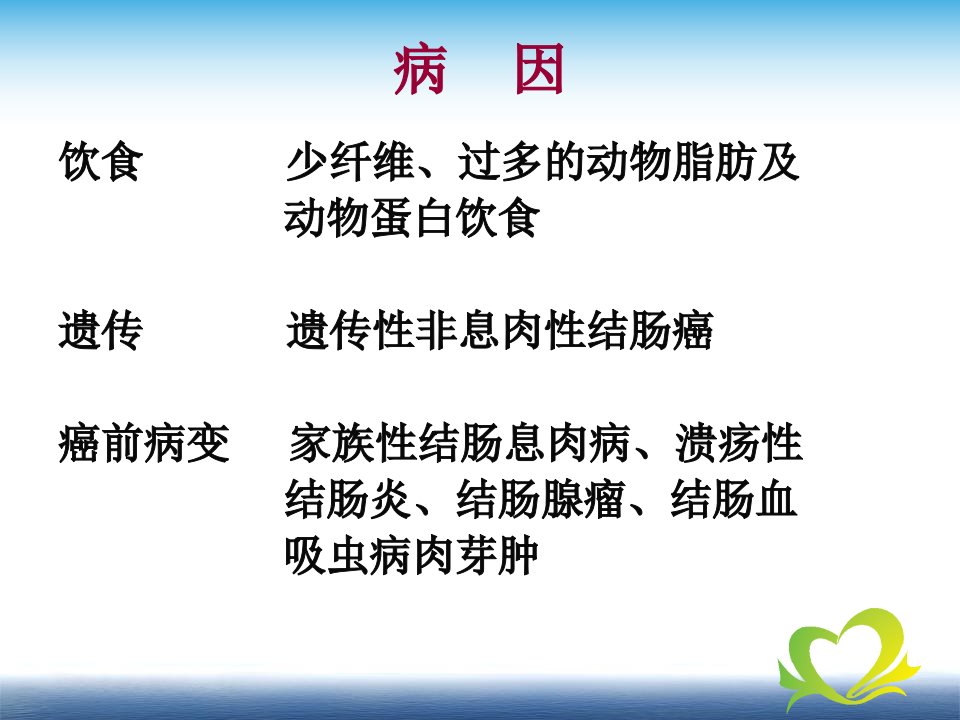 病　因

饮食　少纤维、过多的动物脂肪及动物蛋白饮食

遗传　遗传性非息肉性结肠癌

癌前病变　家族性结肠息肉病、溃疡性结肠炎、结肠腺瘤、结肠血吸虫病肉芽肿